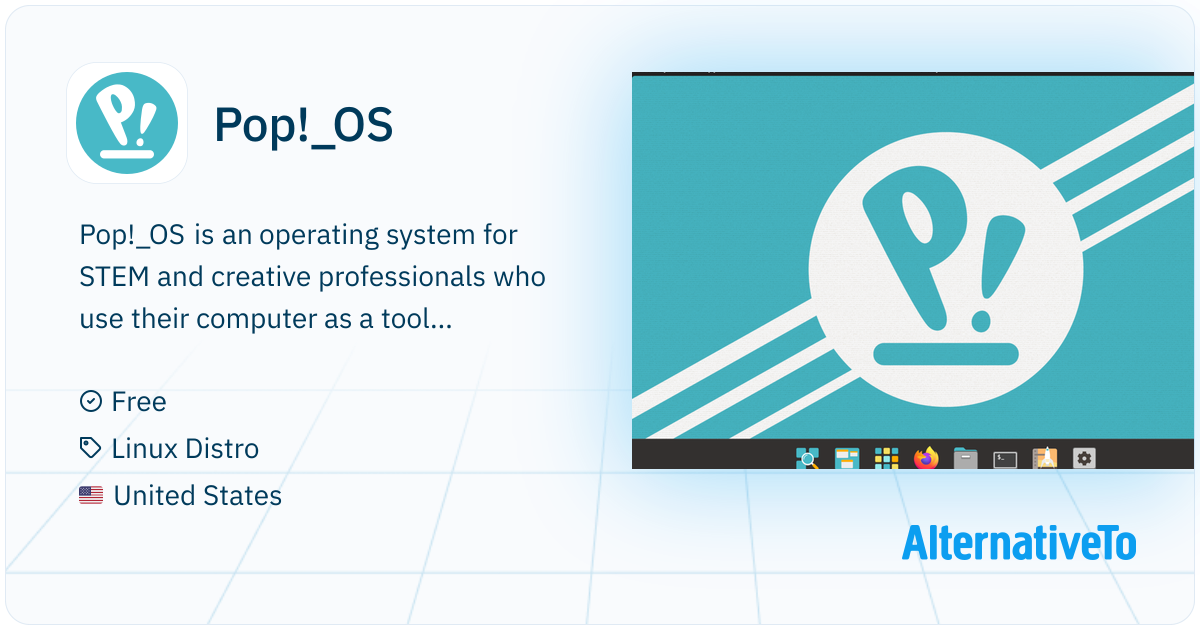 Pop!_OS

Pop!_OS is an operating system for STEM and creative professionals who use their computer as a tool...

Free
Linux Distro
United States

AlternativeTo